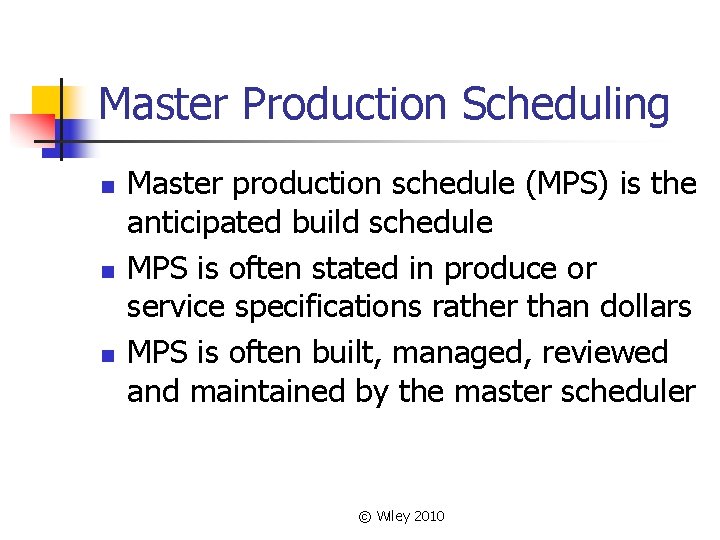 Master Production Scheduling

- Master production schedule (MPS) is the anticipated build schedule
- MPS is often stated in produce or service specifications rather than dollars
- MPS is often built, managed, reviewed and maintained by the master scheduler

© Wiley 2010